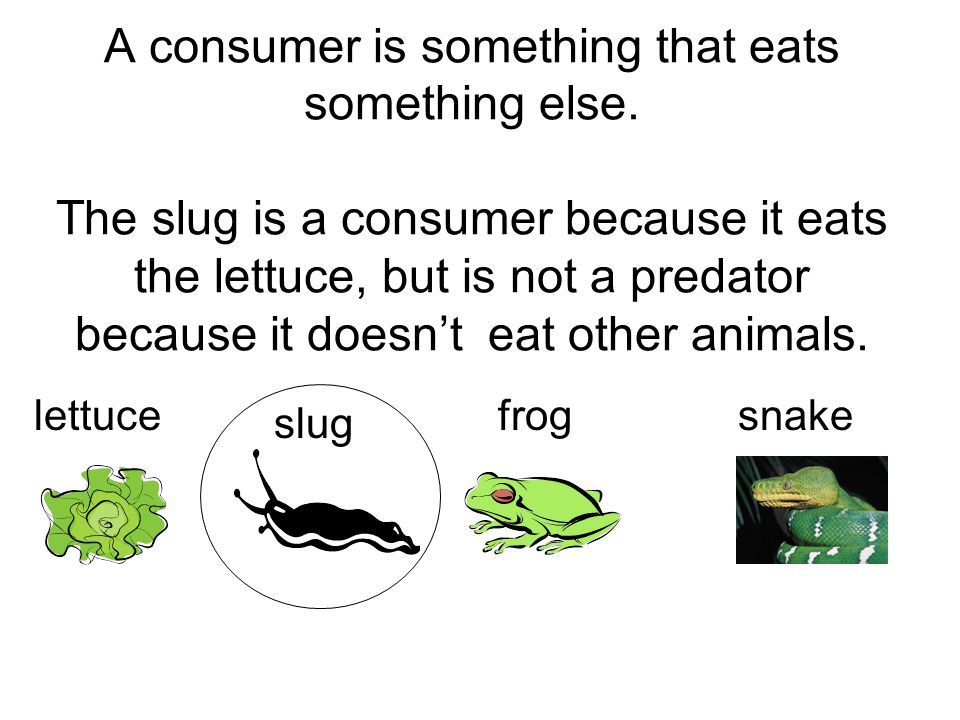 A consumer is something that eats something else.

The slug is a consumer because it eats the lettuce, but is not a predator because it doesn’t  eat other animals.

lettuce

slug

frog

snake